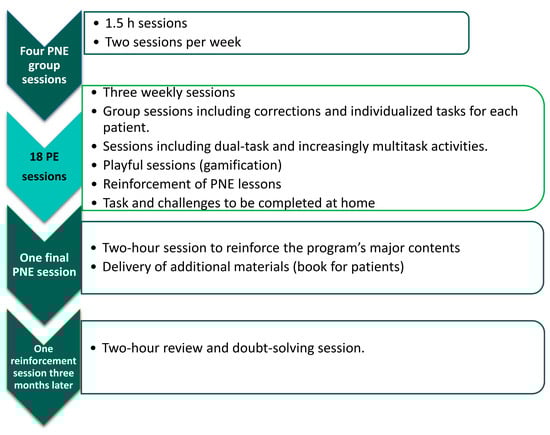 Four PNE group sessions

• 1.5 h sessions
• Two sessions per week

18 PE sessions

• Three weekly sessions
• Group sessions including corrections and individualized tasks for each patient.
• Sessions including dual-task and increasingly multitask activities.
• Playful sessions (gamification)
• Reinforcement of PNE lessons
• Task and challenges to be completed at home

One final PNE session

• Two-hour session to reinforce the program's major contents
• Delivery of additional materials (book for patients)

One reinforcement session three months later

• Two-hour review and doubt-solving session.